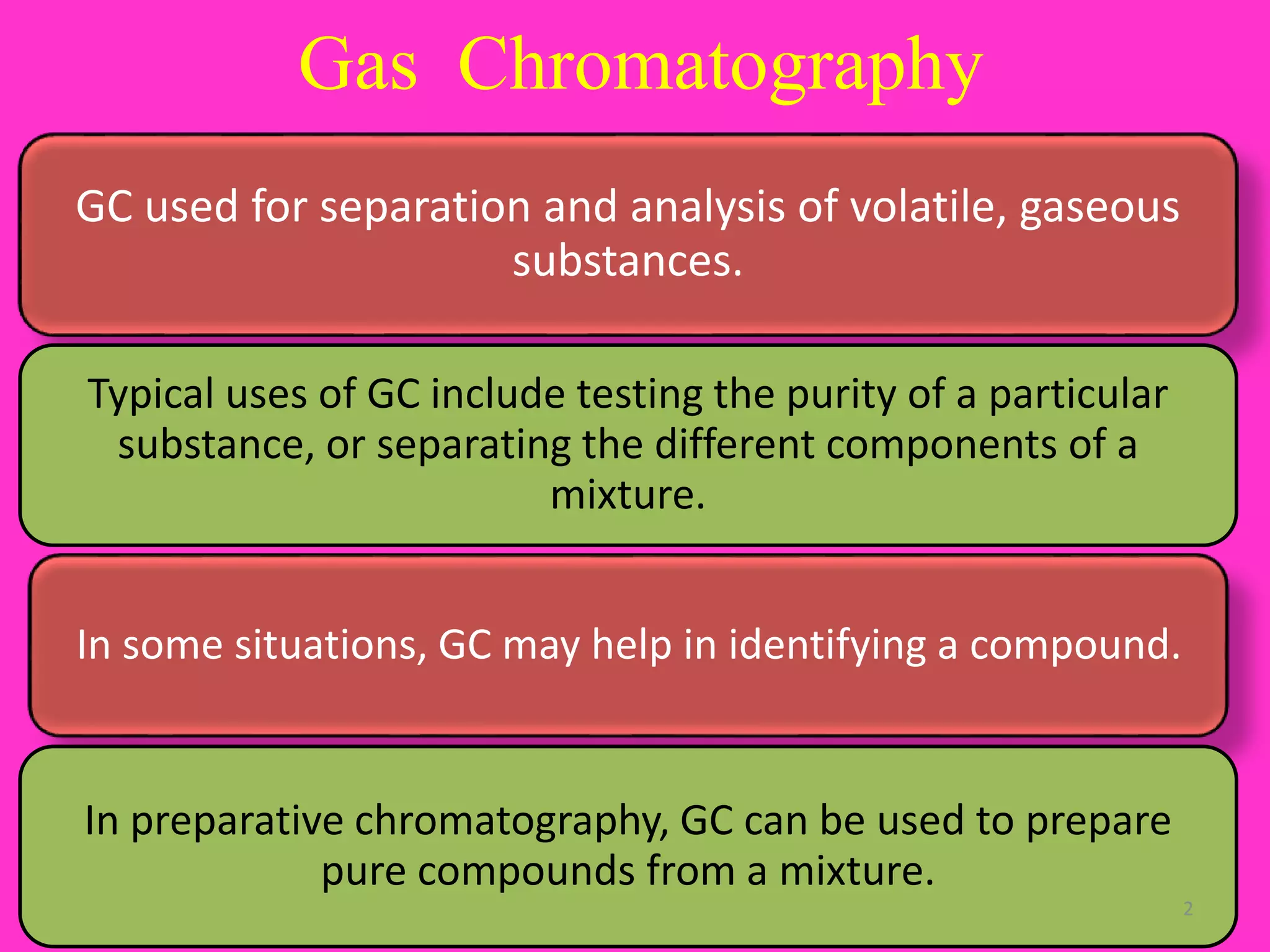 Gas Chromatography

GC used for separation and analysis of volatile, gaseous substances.

Typical uses of GC include testing the purity of a particular substance, or separating the different components of a mixture.

In some situations, GC may help in identifying a compound.

In preparative chromatography, GC can be used to prepare pure compounds from a mixture.

2